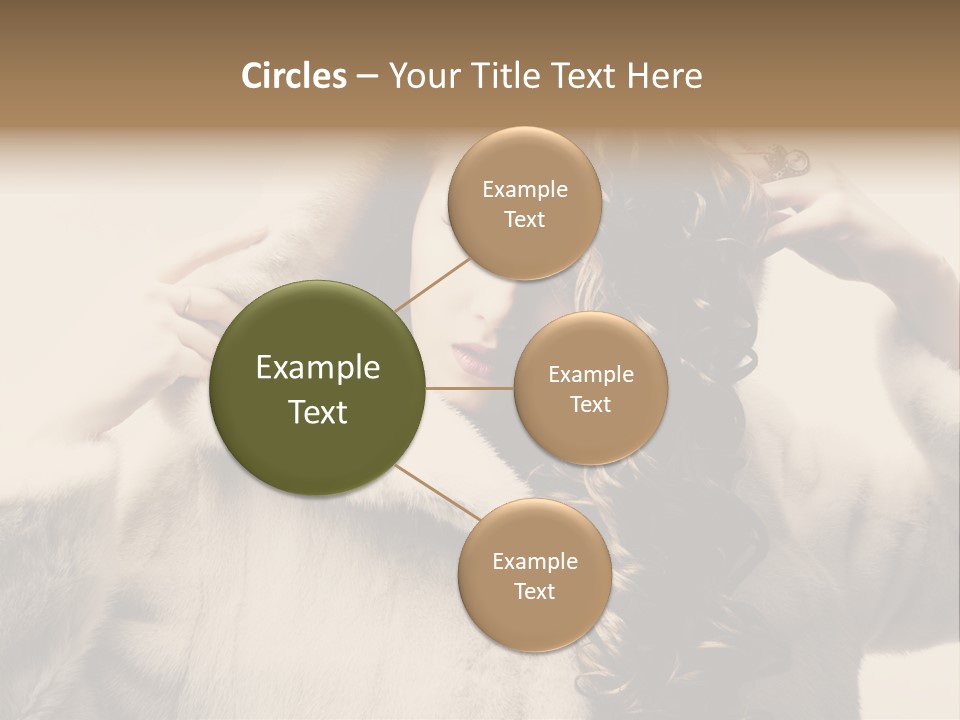 Circles – Your Title Text Here

Example Text

Example Text

Example Text

Example Text